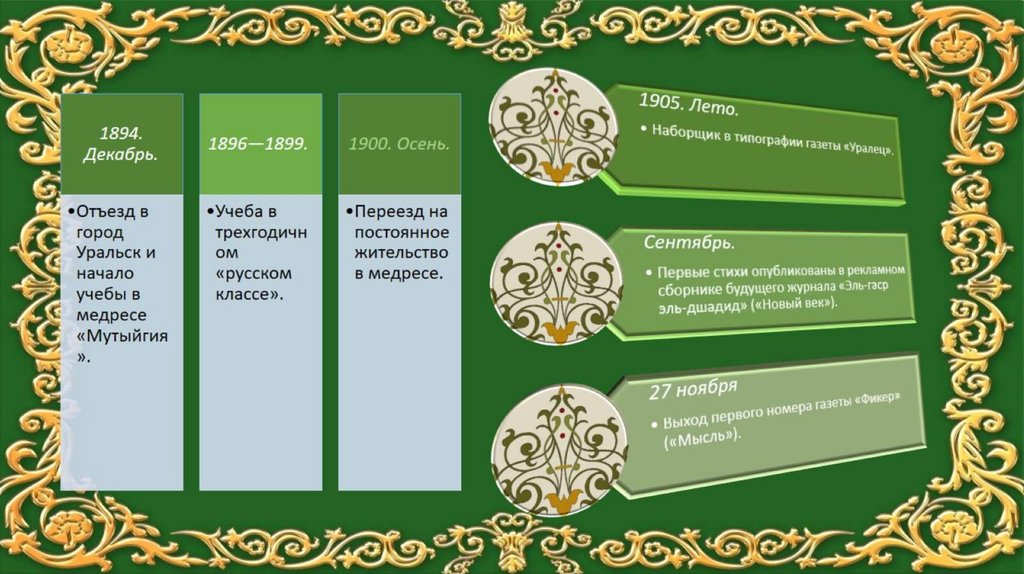 1894. Декабрь.

•Отъезд в город Уральск и начало учебы в медресе «Мутыйгия».

1896—1899.

•Учеба в трехгодичном «русском классе».

1900. Осень.

•Переезд на постоянное жительство в медресе.

1905. Лето.

• Наборщик в типографии газеты «Уралец».

Сентябрь.

• Первые стихи опубликованы в рекламном сборнике будущего журнала «Эль-гаср эль-дшадид» («Новый век»).

27 ноября

• Выход первого номера газеты «Фикер» («Мысль»).